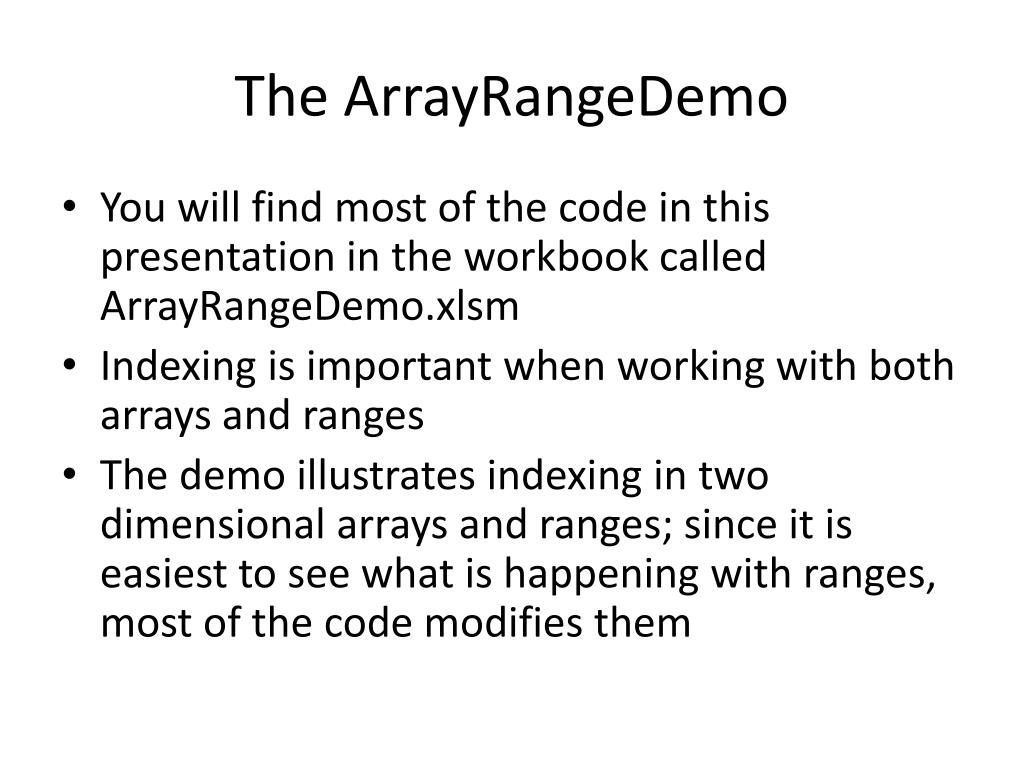 The ArrayRangeDemo

• You will find most of the code in this presentation in the workbook called ArrayRangeDemo.xlsm
• Indexing is important when working with both arrays and ranges
• The demo illustrates indexing in two dimensional arrays and ranges; since it is easiest to see what is happening with ranges, most of the code modifies them